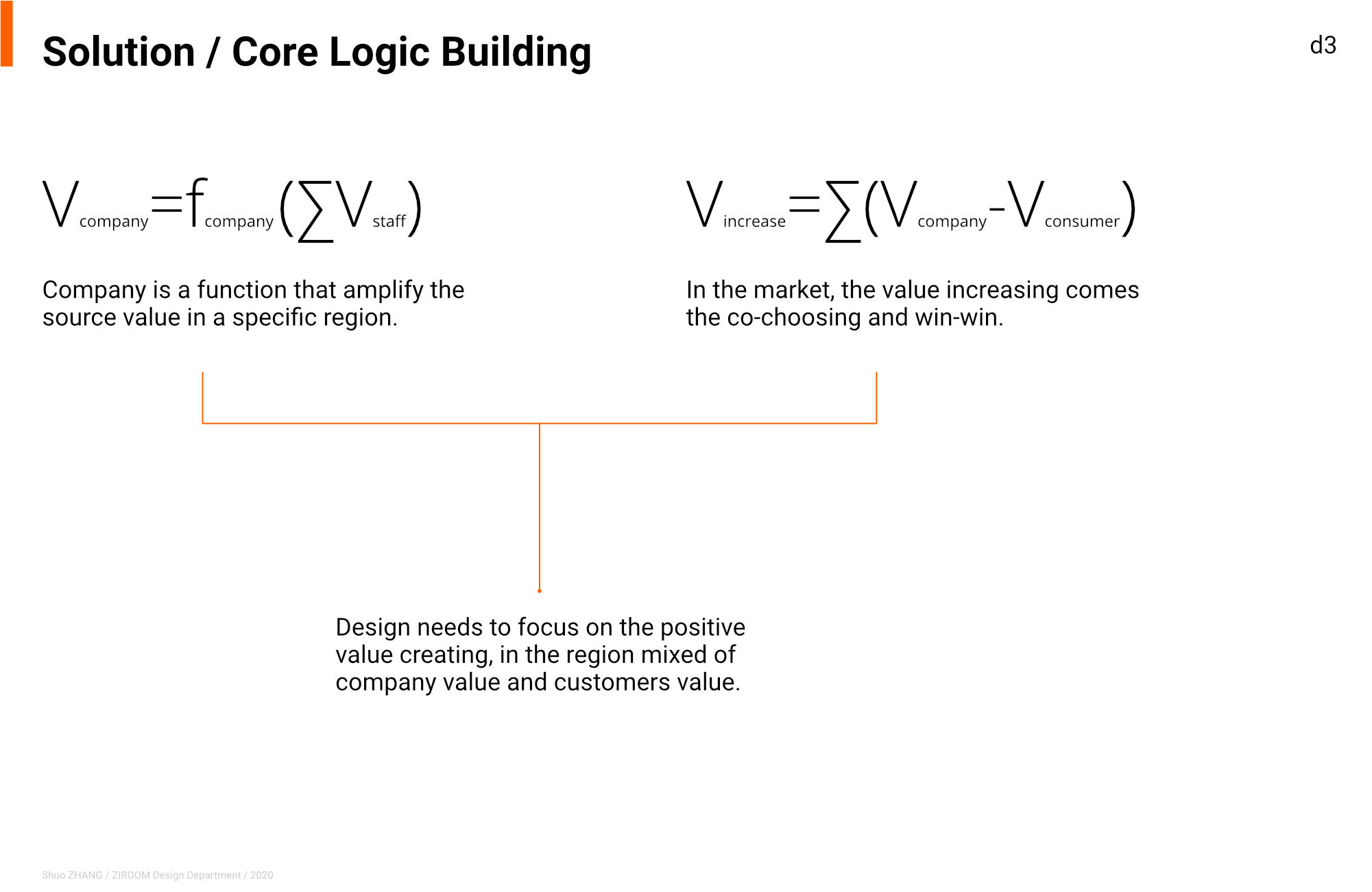 Solution / Core Logic Building

d3

$V_{company}=f_{company}(\sum V_{staff})$

Company is a function that amplify the source value in a specific region.

$V_{increase}=\sum(V_{company}-V_{consumer})$

In the market, the value increasing comes the co-choosing and win-win.

Design needs to focus on the positive value creating, in the region mixed of company value and customers value.

Shuo ZHANG / ZIROOM Design Department / 2020